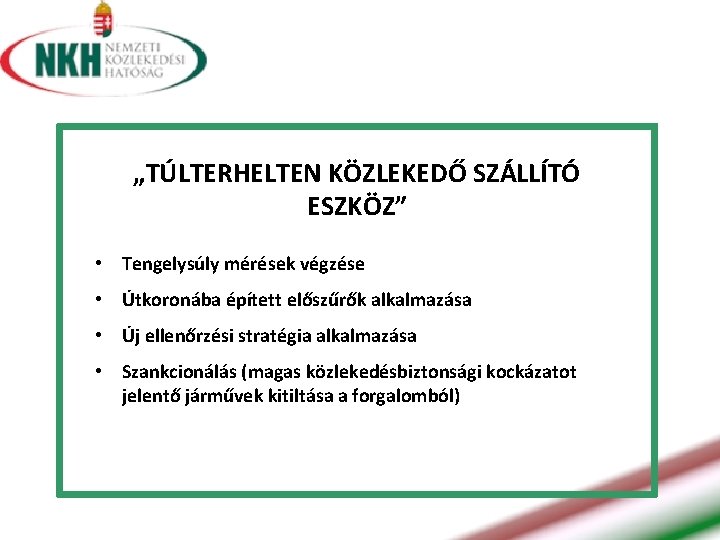 NKH NEMZETI KÖZLEKEDÉSI HATÓSÁG

„TÚLTERHELTEN KÖZLEKEDŐ SZÁLLÍTÓ ESZKÖZ”

• Tengelysúly mérések végzése

• Útkoronába épített előszűrők alkalmazása

• Új ellenőrzési stratégia alkalmazása

• Szankcionálás (magas közlekedésbiztonsági kockázatot jelentő járművek kitiltása a forgalomból)